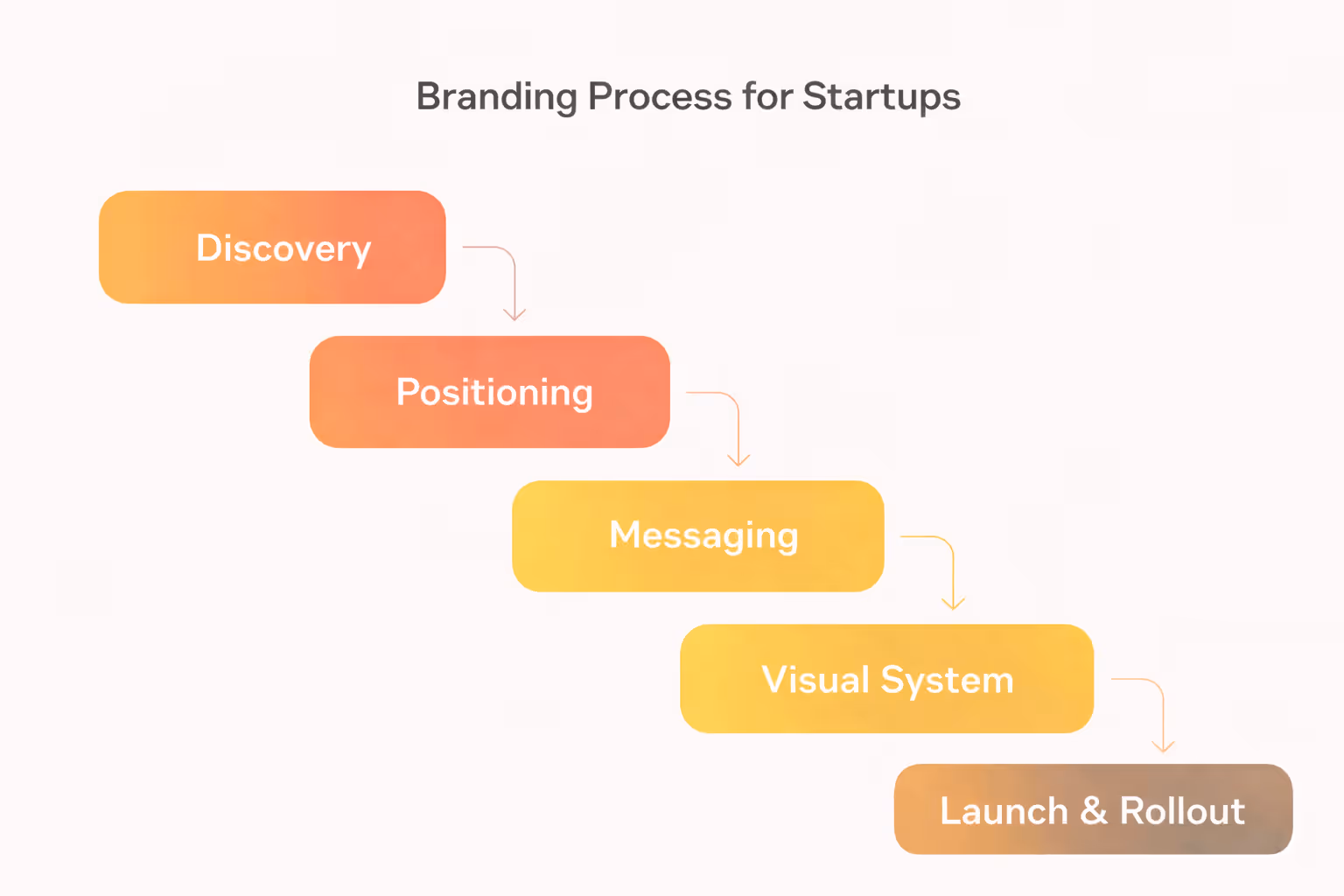 Branding Process for Startups

Discovery

Positioning

Messaging

Visual System

Launch & Rollout